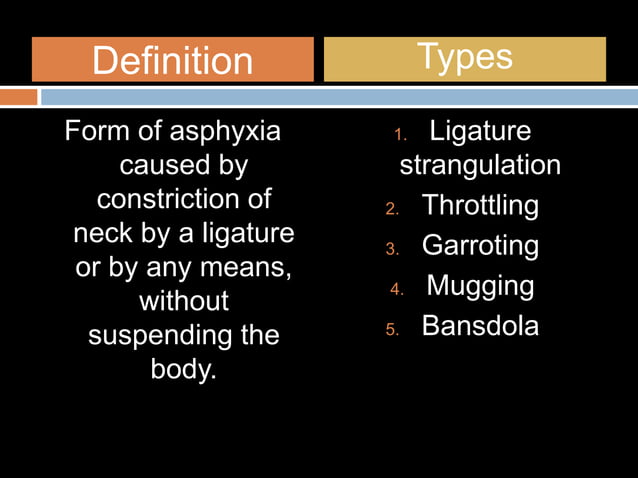 Definition

Form of asphyxia caused by constriction of neck by a ligature or by any means, without suspending the body.

Types

1. Ligature strangulation
2. Throttling
3. Garroting
4. Mugging
5. Bansdola